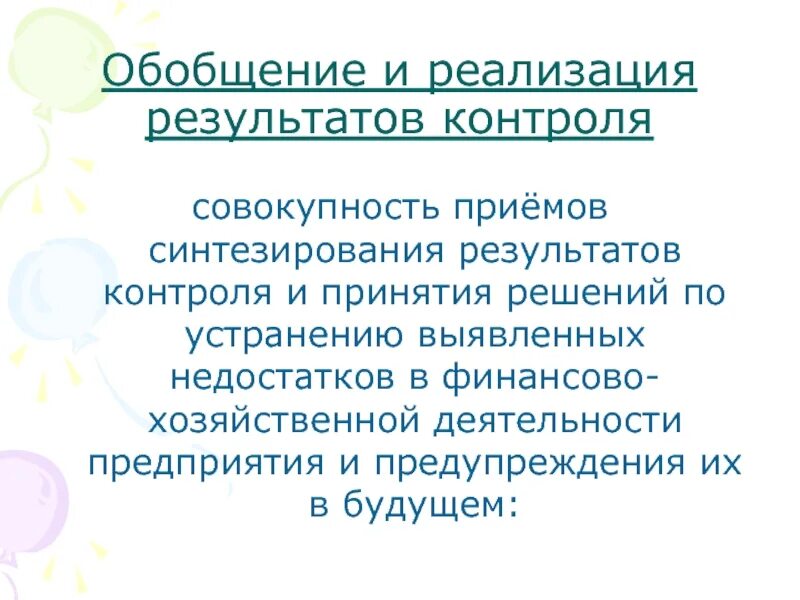 Обобщение и реализация результатов контроля

совокупность приёмов синтезирования результатов контроля и принятия решений по устранению выявленных недостатков в финансово-хозяйственной деятельности предприятия и предупреждения их в будущем: